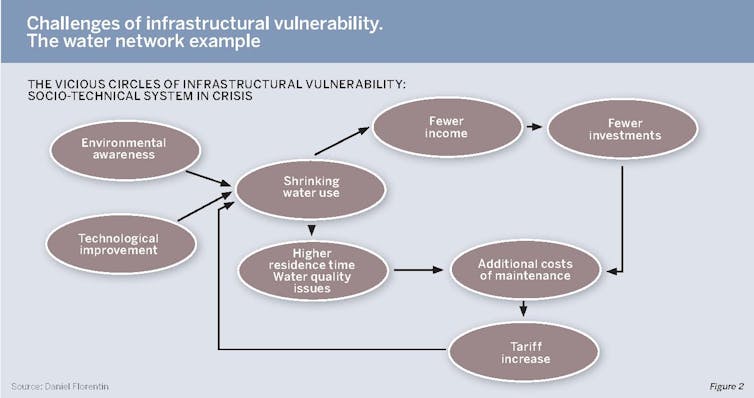 Challenges of infrastructural vulnerability.
The water network example

THE VICIOUS CIRCLES OF INFRASTRUCTURAL VULNERABILITY: SOCIO-TECHNICAL SYSTEM IN CRISIS

Environmental awareness

Technological improvement

Shrinking water use

Fewer income

Fewer investments

Higher residence time Water quality issues

Additional costs of maintenance

Tariff increase

Source: Daniel Florentin

Figure 2